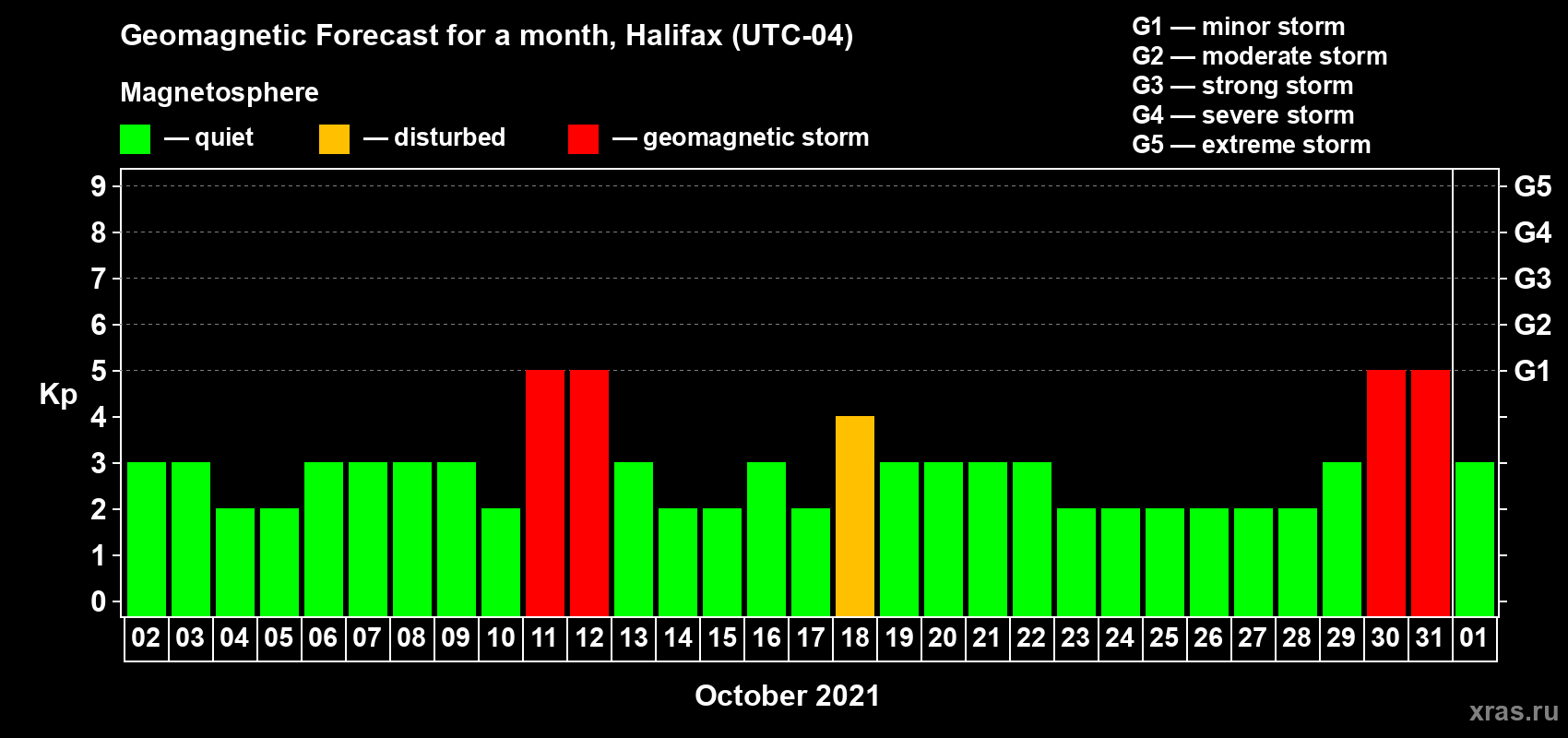 Geomagnetic Forecast for a month, Halifax (UTC-04)

Magnetosphere

— quiet — disturbed — geomagnetic storm

G1 — minor storm
G2 — moderate storm
G3 — strong storm
G4 — severe storm
G5 — extreme storm

Kp

9 8 7 6 5 4 3 2 1 0

G5 G4 G3 G2 G1

02 03 04 05 06 07 08 09 10 11 12 13 14 15 16 17 18 19 20 21 22 23 24 25 26 27 28 29 30 31 01

October 2021

xras.ru